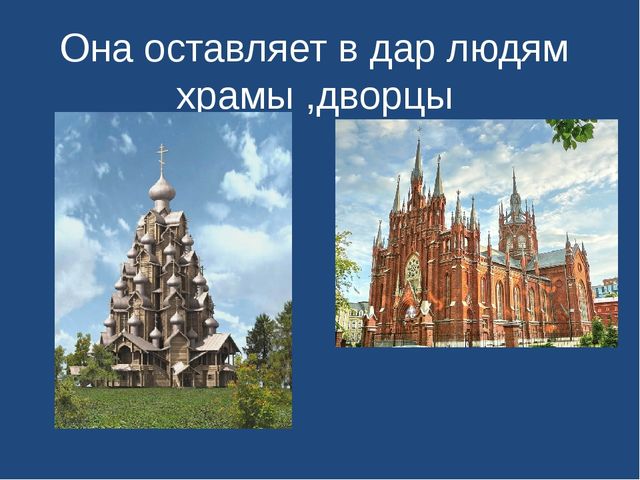 Она оставляет в дар людям храмы ,дворцы